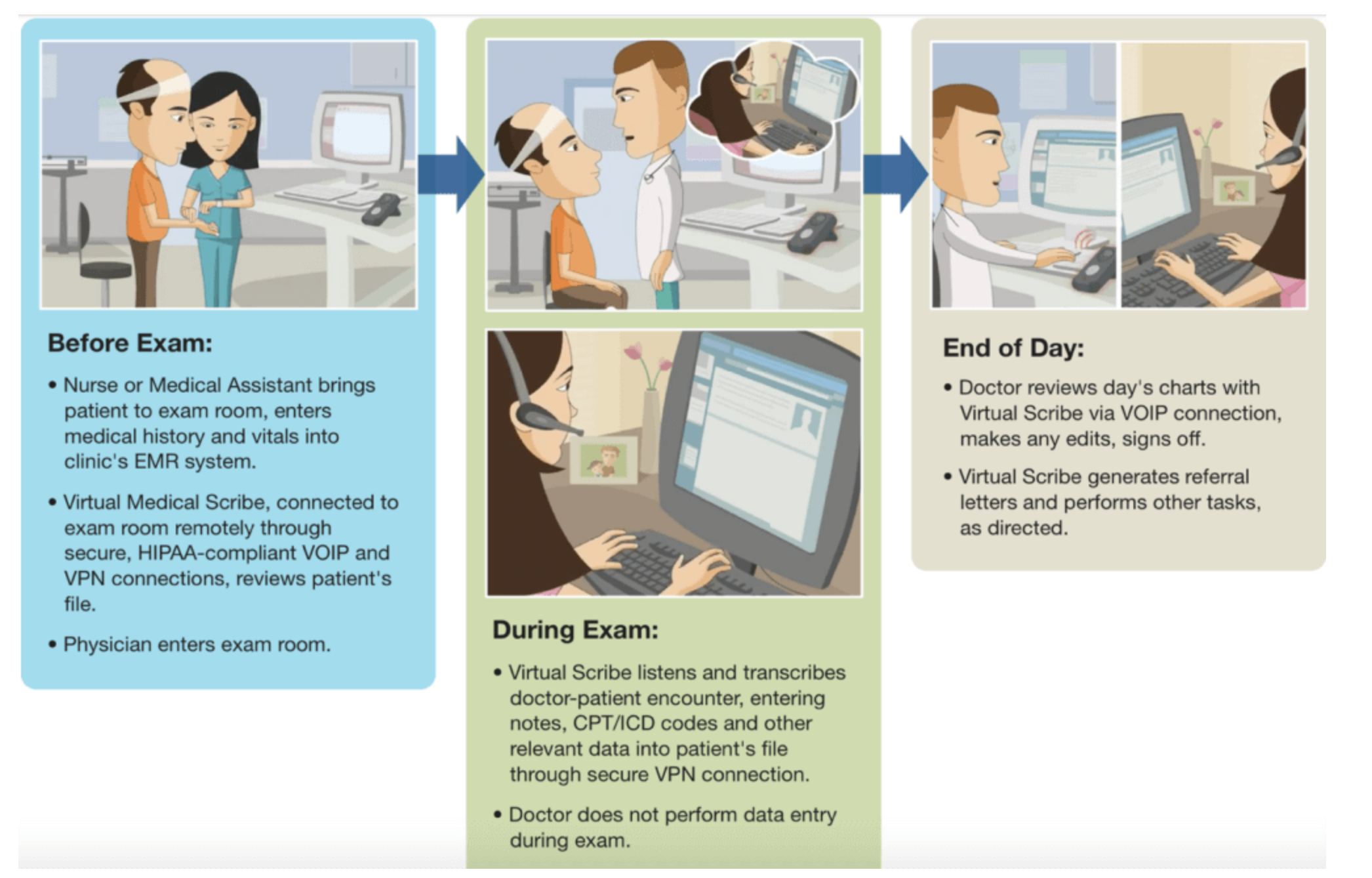 Before Exam:

• Nurse or Medical Assistant brings patient to exam room, enters medical history and vitals into clinic's EMR system.

• Virtual Medical Scribe, connected to exam room remotely through secure, HIPAA-compliant VOIP and VPN connections, reviews patient's file.

• Physician enters exam room.

During Exam:

• Virtual Scribe listens and transcribes doctor-patient encounter, entering notes, CPT/ICD codes and other relevant data into patient's file through secure VPN connection.

• Doctor does not perform data entry during exam.

End of Day:

• Doctor reviews day's charts with Virtual Scribe via VOIP connection, makes any edits, signs off.

• Virtual Scribe generates referral letters and performs other tasks, as directed.